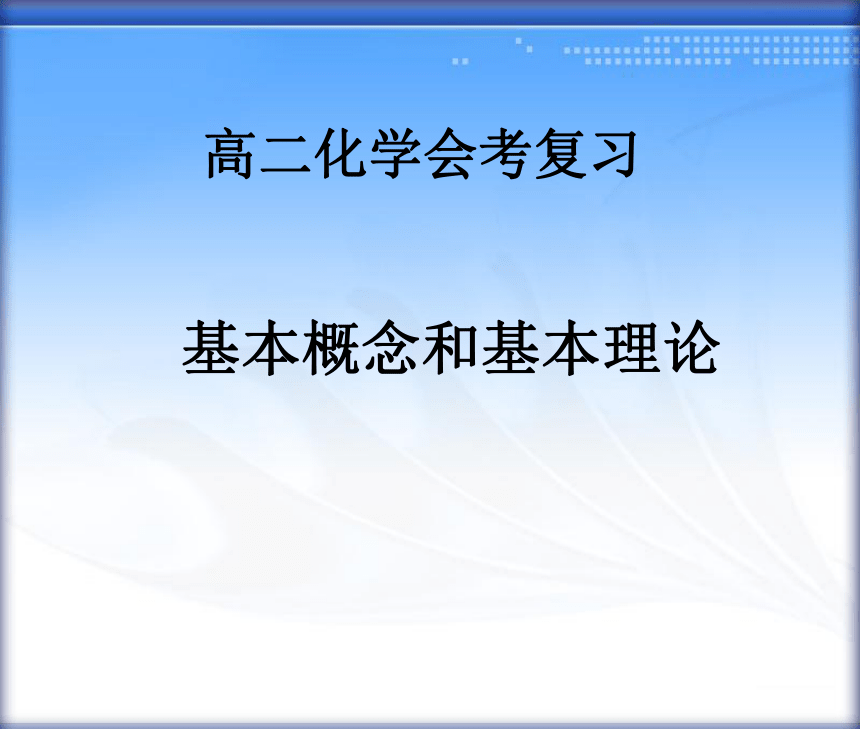 高二化学会考复习

基本概念和基本理论